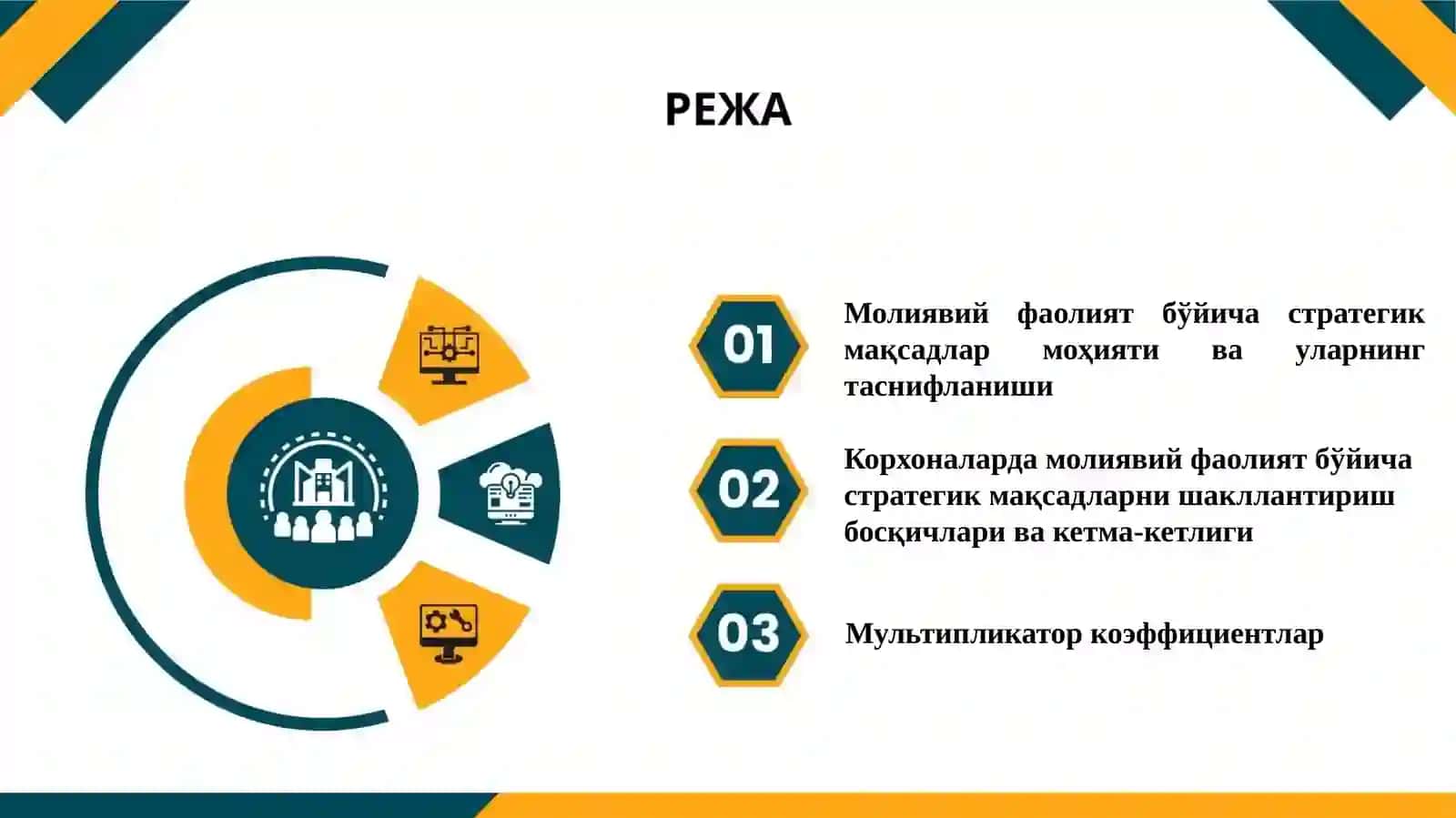 РЕЖА

01

Молиявий фаолият бўйича стратегик мақсадлар моҳияти ва уларнинг таснифланиши

02

Корхоналарда молиявий фаолият бўйича стратегик мақсадларни шакллантириш босқичлари ва кетма-кетлиги

03

Мультипликатор коэффициентлар